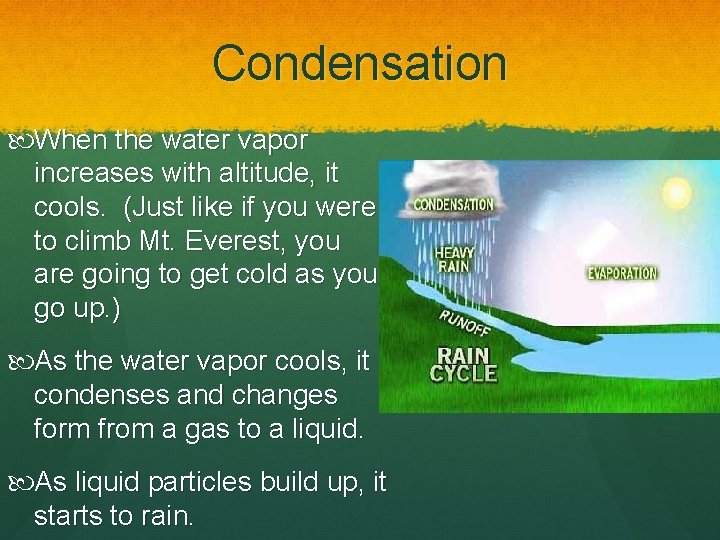 Condensation

When the water vapor increases with altitude, it cools. (Just like if you were to climb Mt. Everest, you are going to get cold as you go up.)

As the water vapor cools, it condenses and changes form from a gas to a liquid.

As liquid particles build up, it starts to rain.

CONDENSATION
HEAVY RAIN
EVAPORATION
RUNOFF
RAIN CYCLE